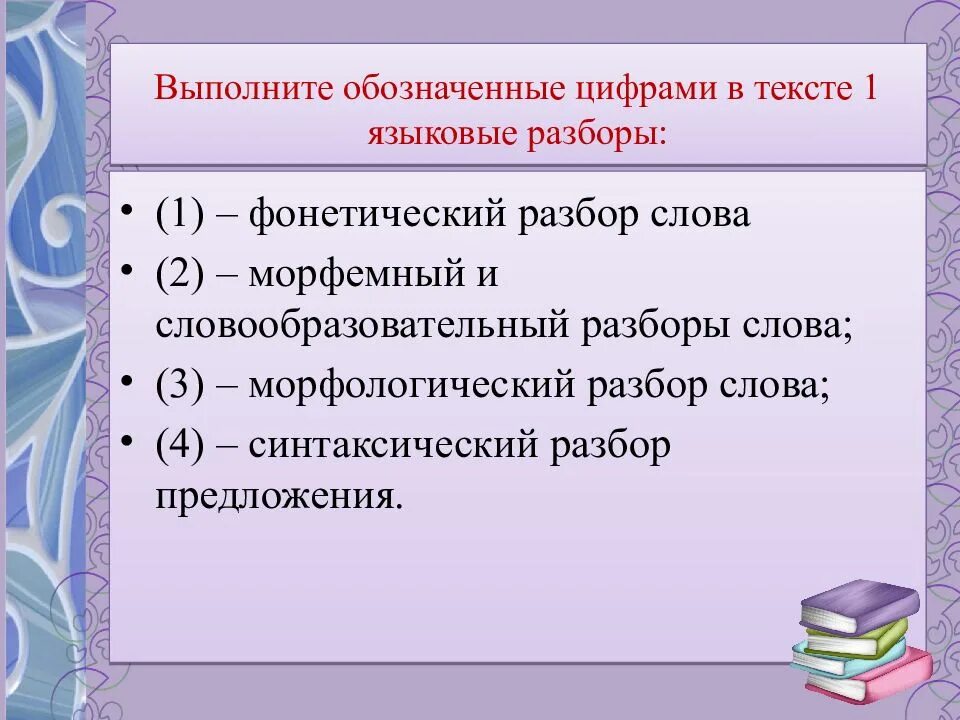 Выполните обозначенные цифрами в тексте 1 языковые разборы:

• (1) – фонетический разбор слова
• (2) – морфемный и словообразовательный разборы слова;
• (3) – морфологический разбор слова;
• (4) – синтаксический разбор предложения.